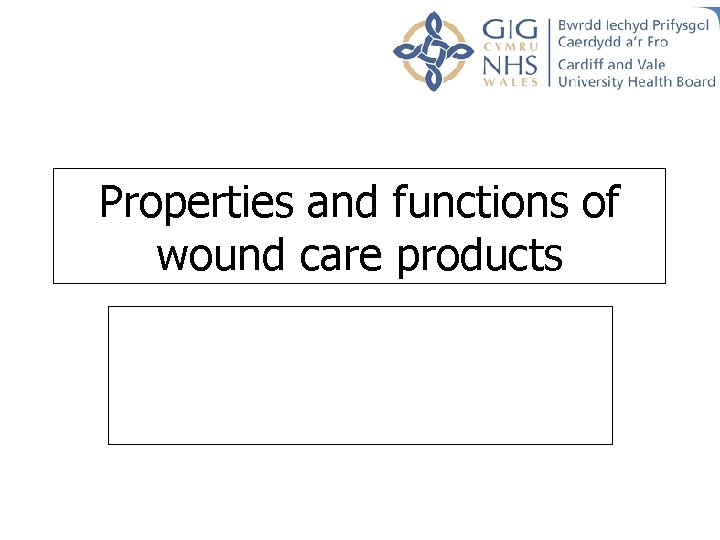 GIG CYMRU NHS WALES

Bwrdd Iechyd Prifysgol Caerdydd a'r Fro

Cardiff and Vale University Health Board

Properties and functions of wound care products